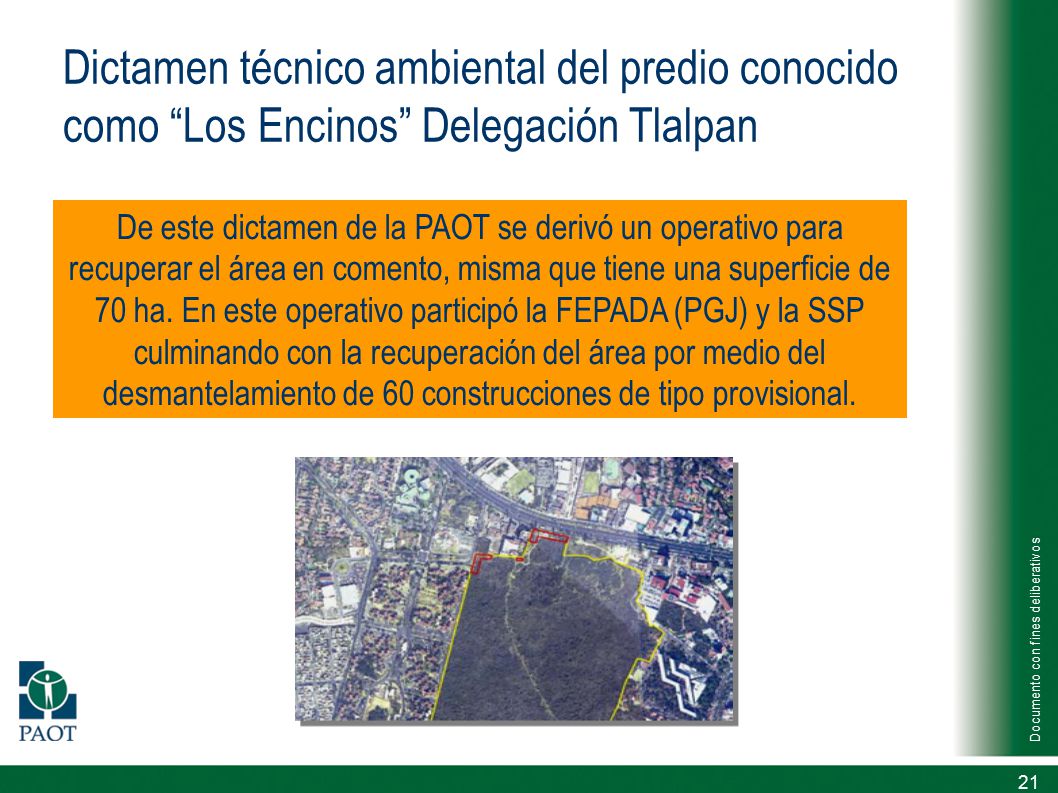 Dictamen técnico ambiental del predio conocido como “Los Encinos” Delegación Tlalpan

De este dictamen de la PAOT se derivó un operativo para recuperar el área en comento, misma que tiene una superficie de 70 ha. En este operativo participó la FEPADA (PGJ) y la SSP culminando con la recuperación del área por medio del desmantelamiento de 60 construcciones de tipo provisional.

PAOT

Documento con fines deliberativos

21